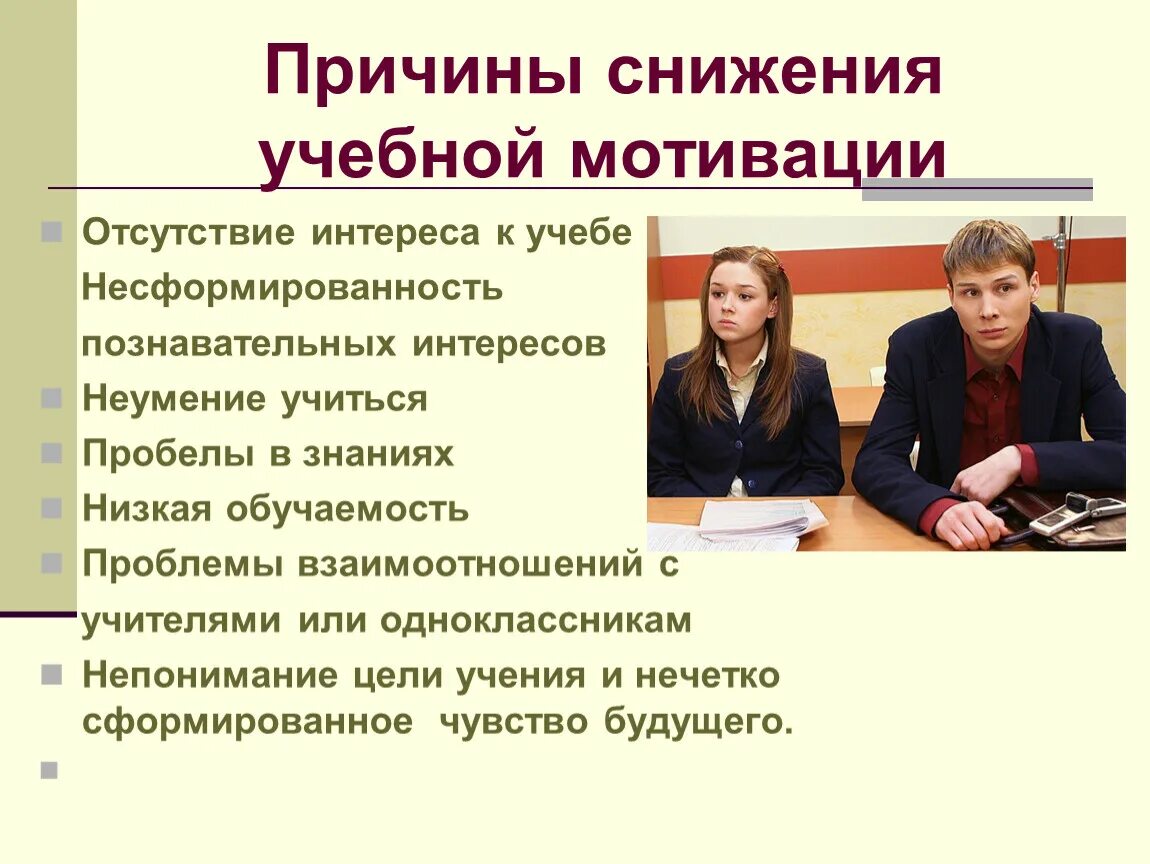 Причины снижения учебной мотивации

Отсутствие интереса к учебе Несформированность познавательных интересов

Неумение учиться

Пробелы в знаниях

Низкая обучаемость

Проблемы взаимоотношений с учителями или одноклассникам

Непонимание цели учения и нечетко сформированное чувство будущего.